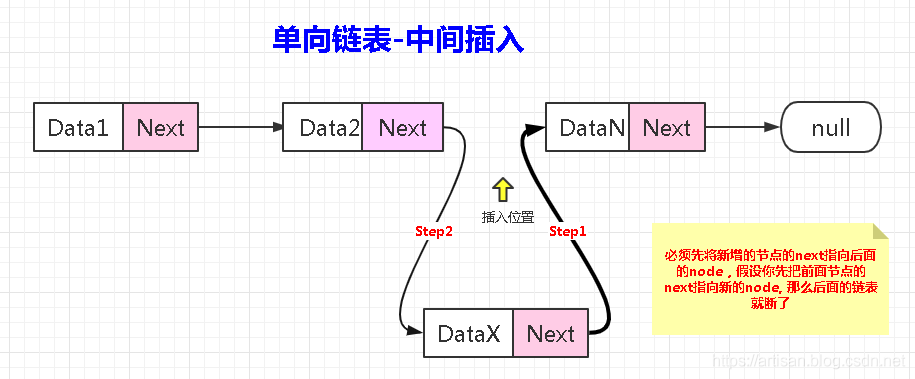 单向链表-中间插入

Data1 Next

Data2 Next

DataN Next

null

插入位置

Step2

Step1

DataX Next

必须先将新增的节点的next指向后面的node，假设你先把前面节点的next指向新的node, 那么后面的链表就断了

https://artisan.blog.csdn.net